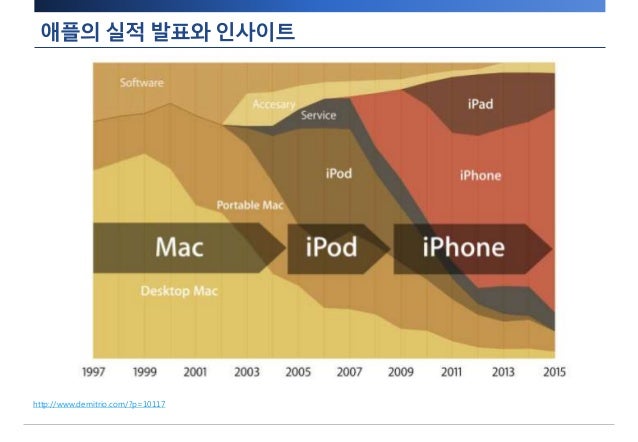 애플의 실적 발표와 인사이트

Software

Accesary

Service

iPad

iPod

iPhone

Portable Mac

Mac

iPod

iPhone

Desktop Mac

1997 1999 2001 2003 2005 2007 2009 2011 2013 2015

http://www.demitrio.com/?p=10117